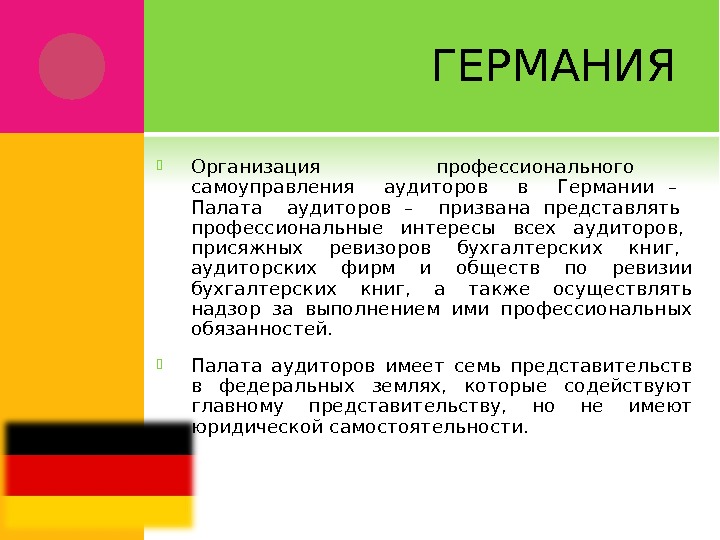 ГЕРМАНИЯ

Организация профессионального самоуправления аудиторов в Германии – Палата аудиторов – призвана представлять профессиональные интересы всех аудиторов, присяжных ревизоров бухгалтерских книг, аудиторских фирм и обществ по ревизии бухгалтерских книг, а также осуществлять надзор за выполнением ими профессиональных обязанностей.

Палата аудиторов имеет семь представительств в федеральных землях, которые содействуют главному представительству, но не имеют юридической самостоятельности.